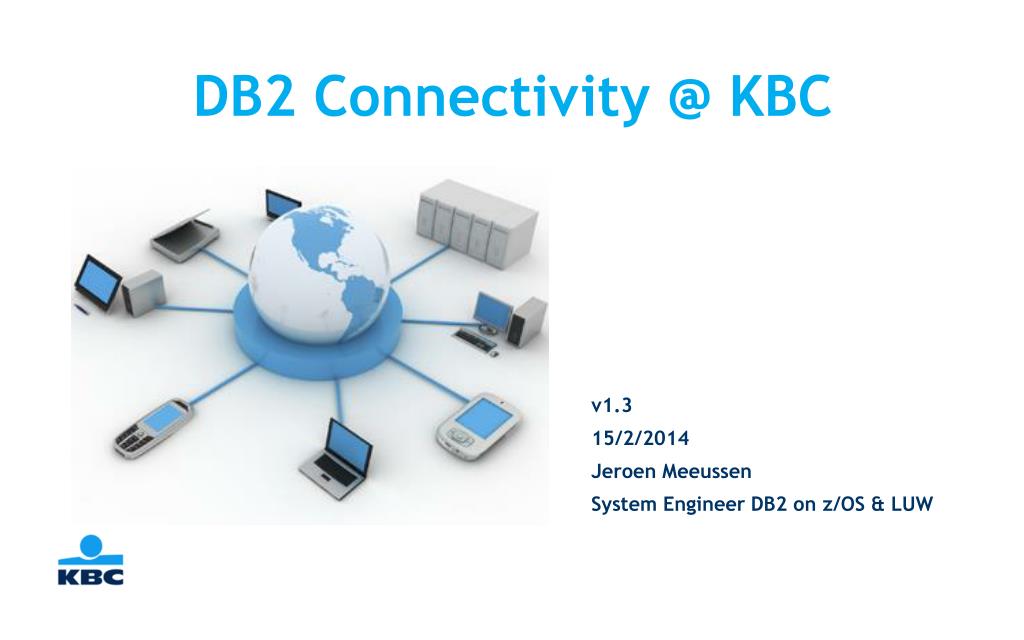 DB2 Connectivity @ KBC

v1.3
15/2/2014
Jeroen Meeussen
System Engineer DB2 on z/OS & LUW

KBC